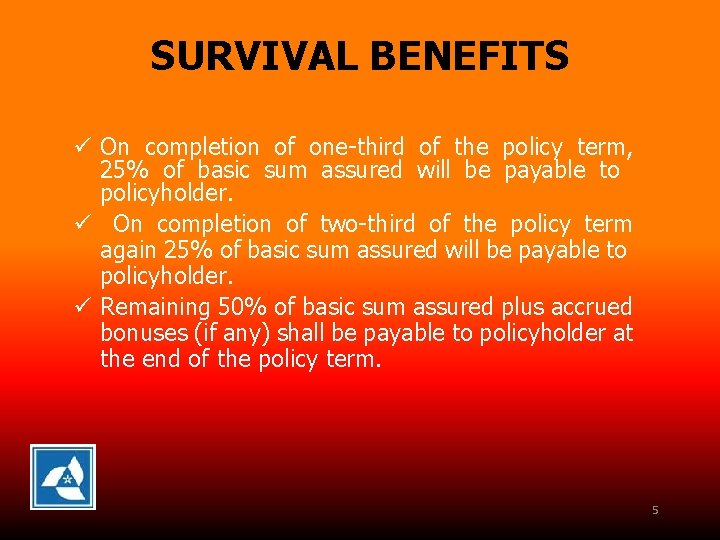 SURVIVAL BENEFITS

✓ On completion of one-third of the policy term, 25% of basic sum assured will be payable to policyholder.

✓ On completion of two-third of the policy term again 25% of basic sum assured will be payable to policyholder.

✓ Remaining 50% of basic sum assured plus accrued bonuses (if any) shall be payable to policyholder at the end of the policy term.

5